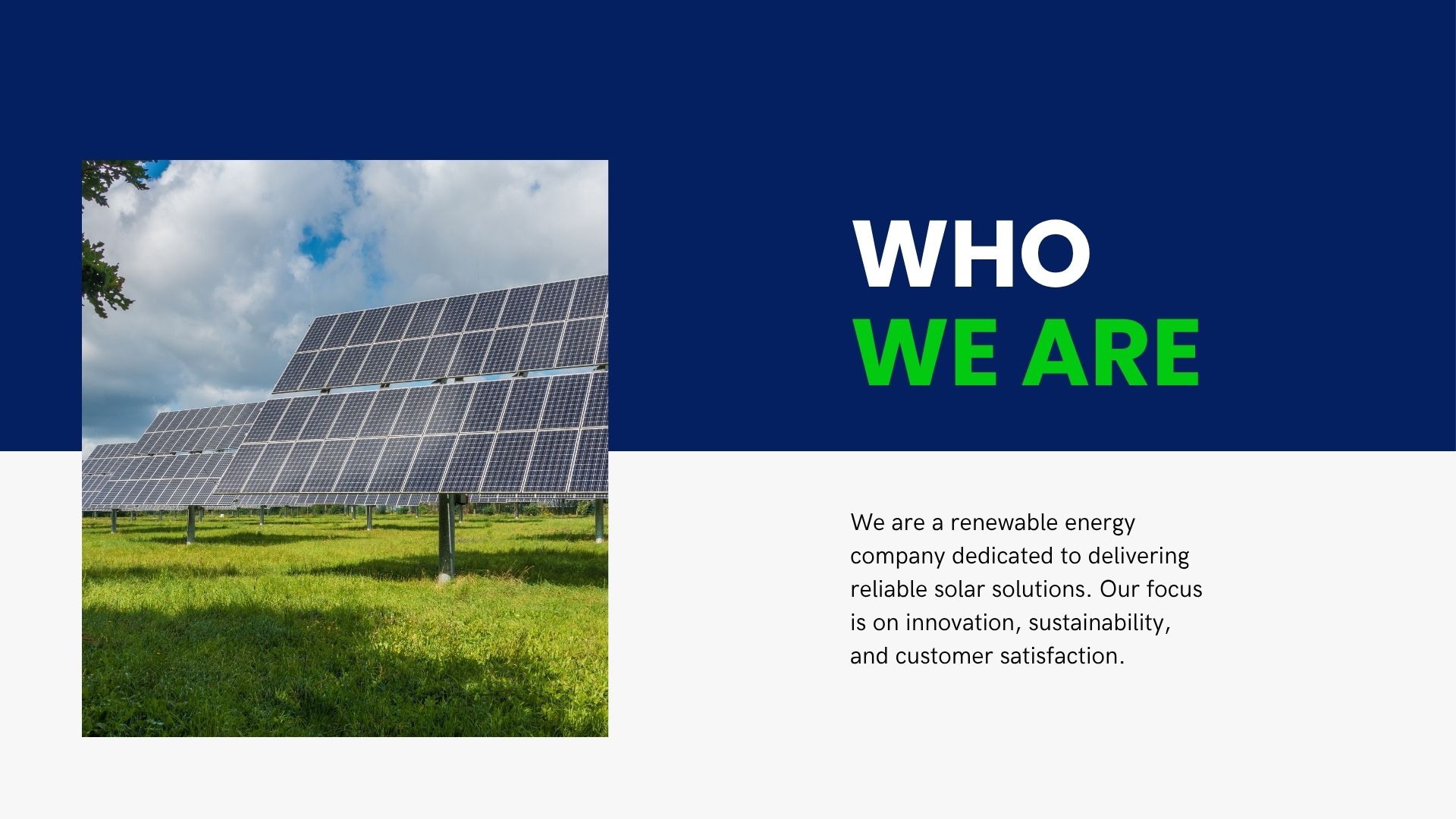 WHO
WE ARE

We are a renewable energy company dedicated to delivering reliable solar solutions. Our focus is on innovation, sustainability, and customer satisfaction.